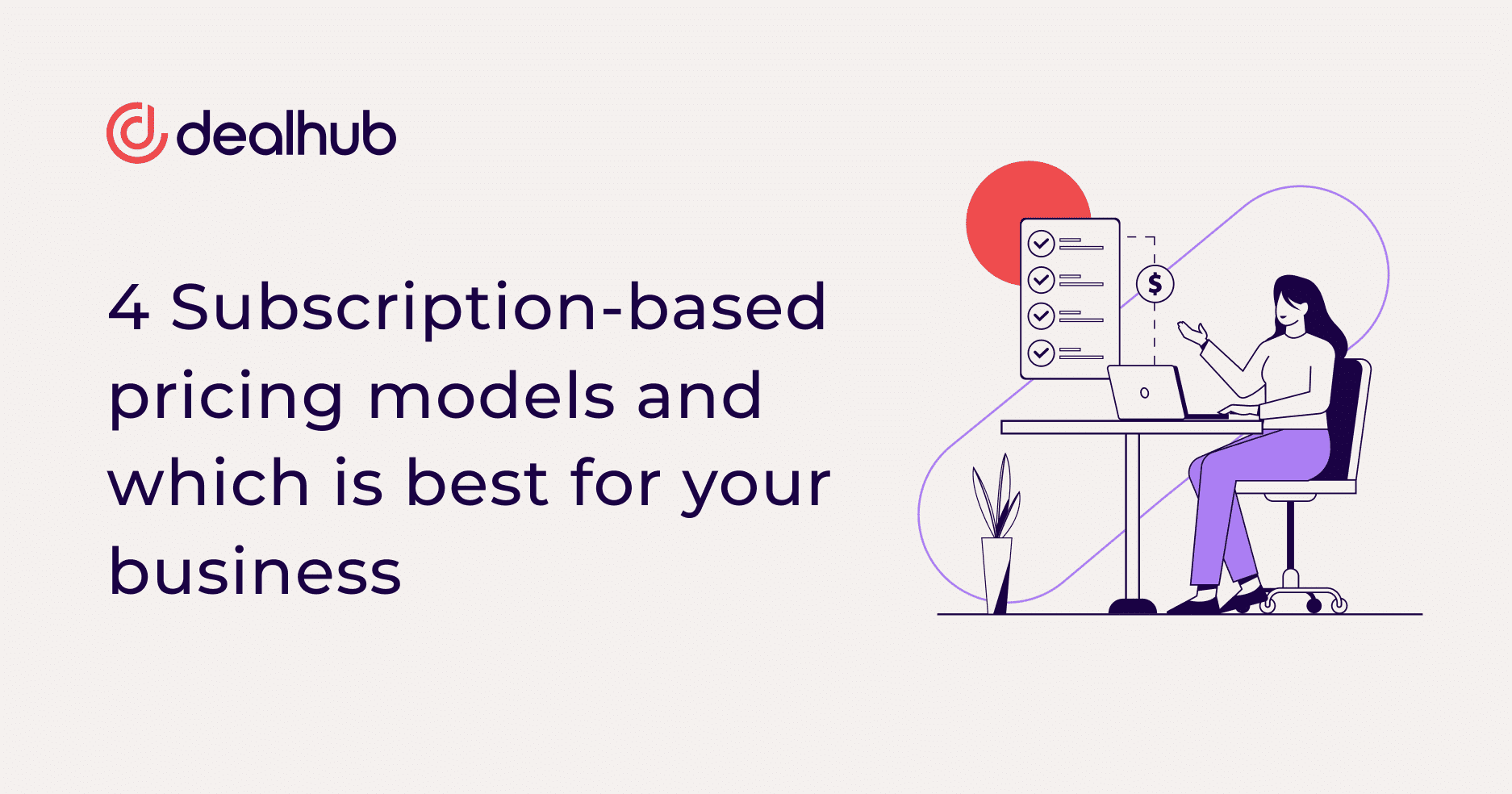 dealhub

4 Subscription-based pricing models and which is best for your business

$